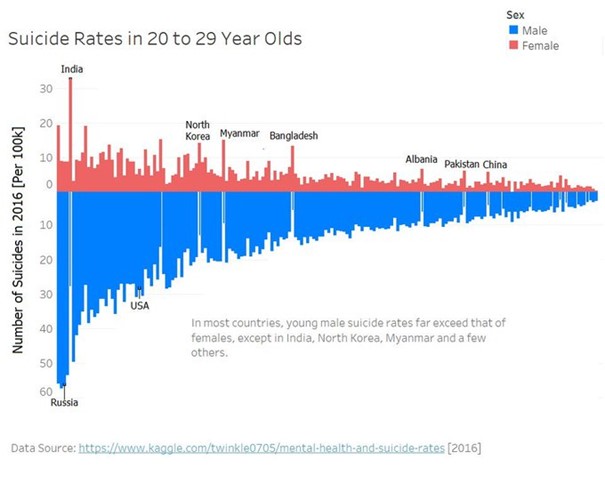 Suicide Rates in 20 to 29 Year Olds

Sex
Male
Female

Number of Suicides in 2016 [Per 100k]

30
20
10
0
10
20
30
40
50
60

India
North Korea
Myanmar
Bangladesh
Albania
Pakistan
China
USA
Russia

In most countries, young male suicide rates far exceed that of females, except in India, North Korea, Myanmar and a few others.

Data Source: https://www.kaggle.com/twinkle0705/mental-health-and-suicide-rates [2016]